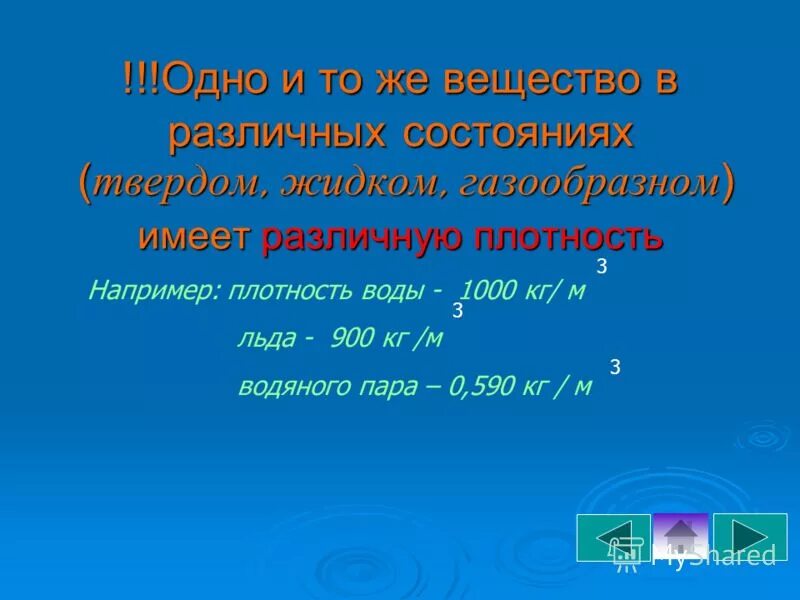 !!!Одно и то же вещество в различных состояниях (твердом, жидком, газообразном) имеет различную плотность

Например: плотность воды - 1000 кг/ м$^3$

льда - 900 кг /м$^3$

водяного пара – 0,590 кг / м$^3$

MyShared